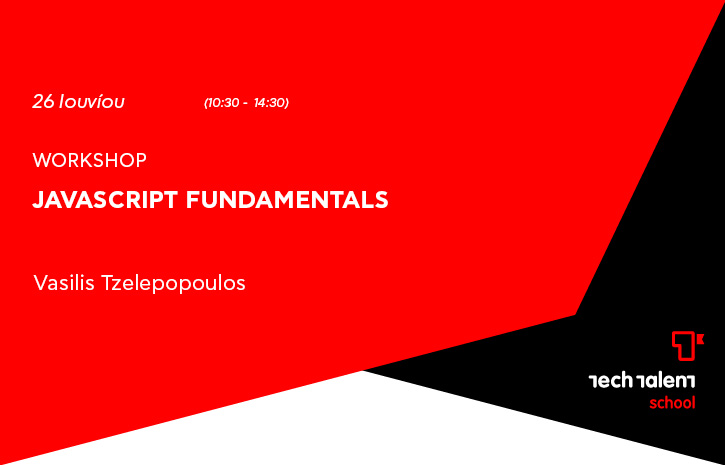 26 Ιουνίου (10:30 - 14:30)

WORKSHOP

JAVASCRIPT FUNDAMENTALS

Vasilis Tzelepopoulos

tech talent
school